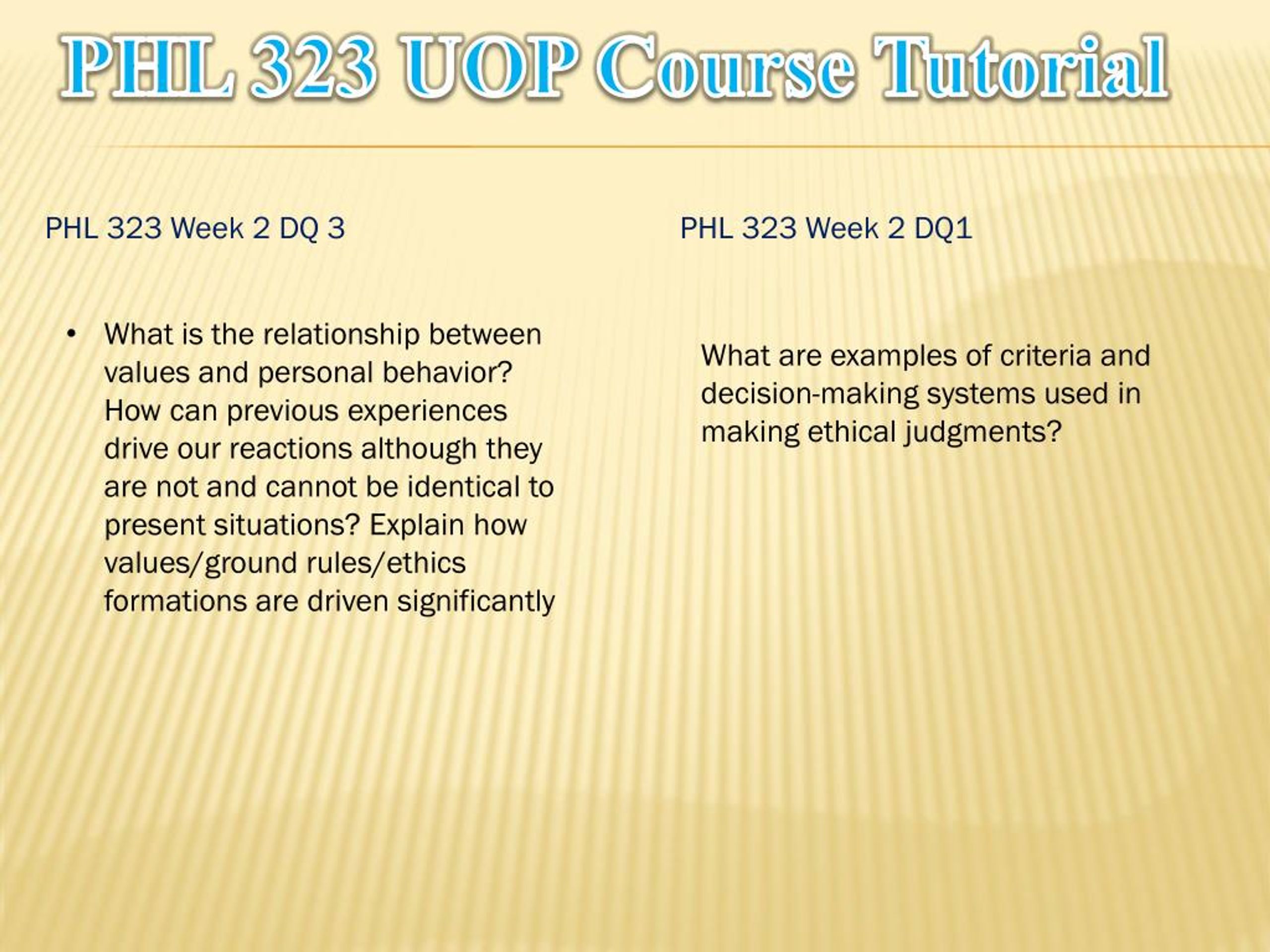 PHL 323 UOP Course Tutorial

PHL 323 Week 2 DQ 3

• What is the relationship between values and personal behavior? How can previous experiences drive our reactions although they are not and cannot be identical to present situations? Explain how values/ground rules/ethics formations are driven significantly

PHL 323 Week 2 DQ1

What are examples of criteria and decision-making systems used in making ethical judgments?